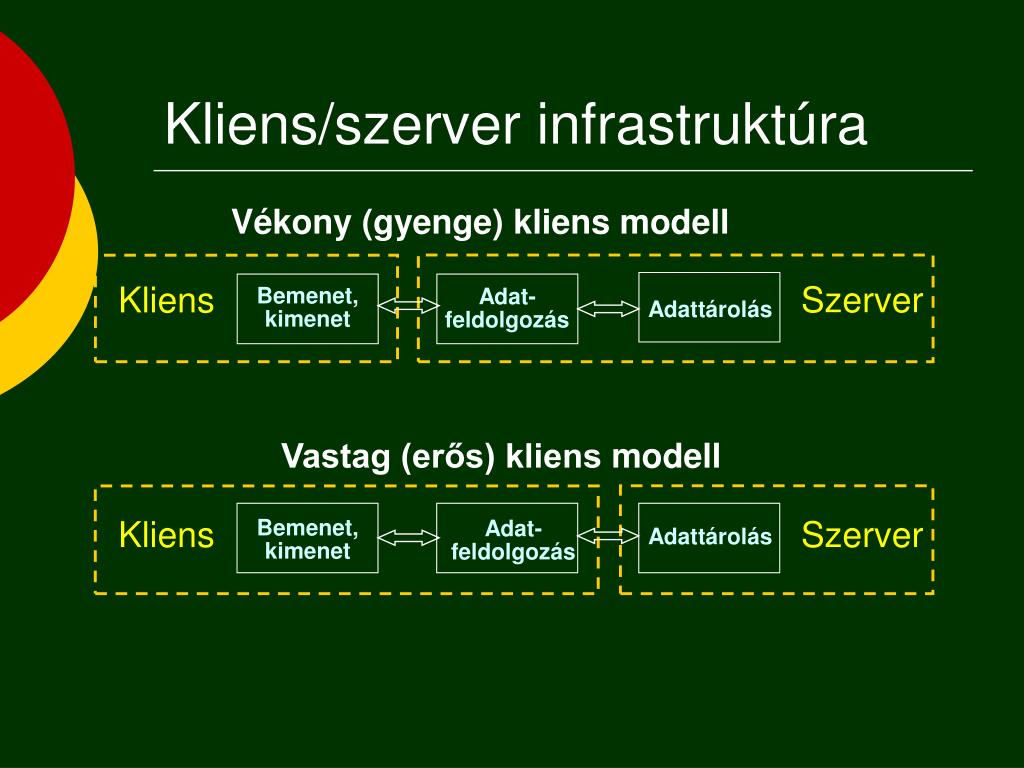 Kliens/szerver infrastruktúra

Vékony (gyenge) kliens modell

Kliens

Bemenet, kimenet

Adat-feldolgozás

Adattárolás

Szerver

Vastag (erős) kliens modell

Kliens

Bemenet, kimenet

Adat-feldolgozás

Adattárolás

Szerver